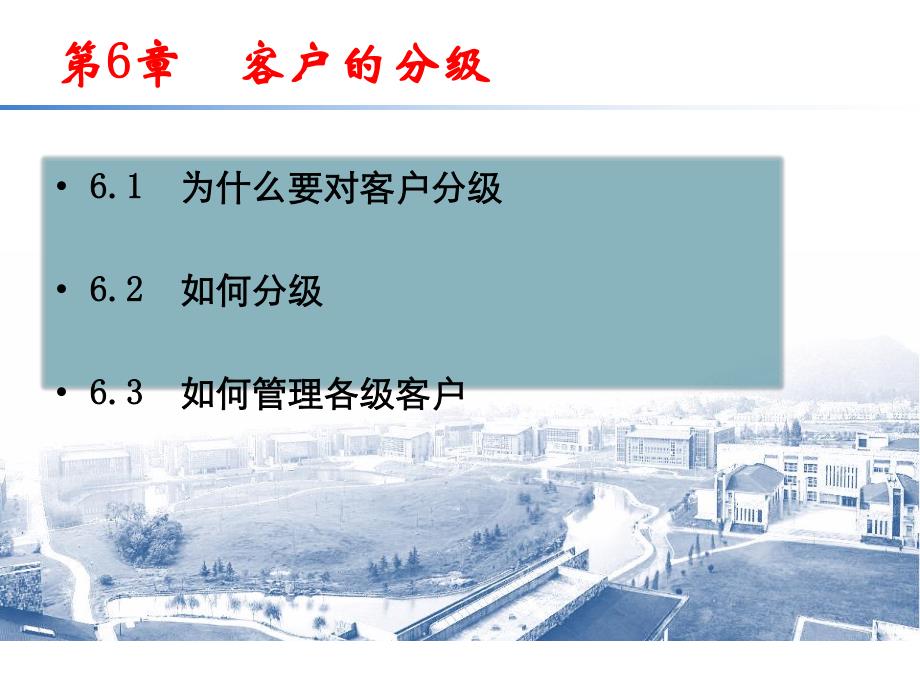 第6章　客户的分级

• 6.1　为什么要对客户分级

• 6.2　如何分级

• 6.3　如何管理各级客户